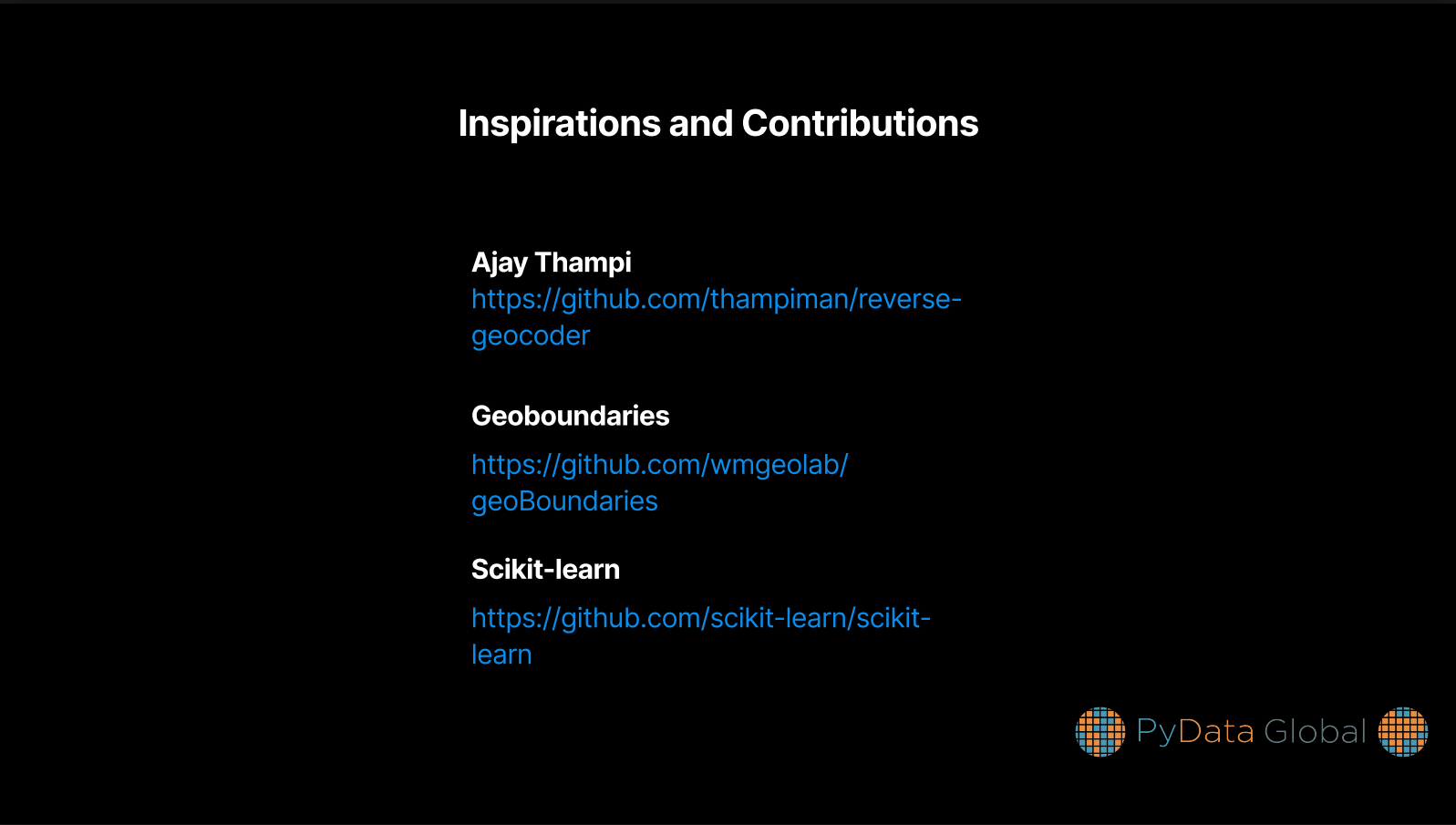 Inspirations and Contributions

Ajay Thampi
https://github.com/thampiman/reverse-geocoder

Geoboundaries
https://github.com/wmgeolab/geoBoundaries

Scikit-learn
https://github.com/scikit-learn/scikit-learn

PyData Global